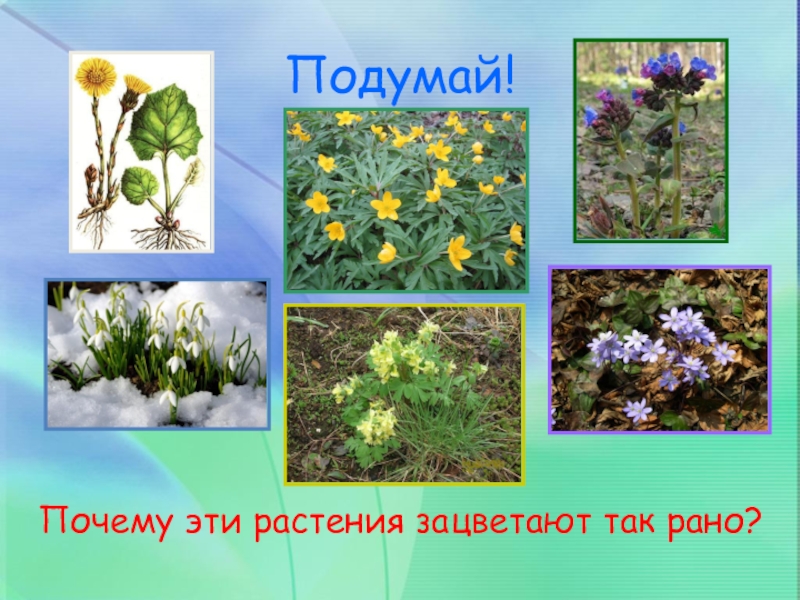 Подумай!

Почему эти растения зацветают так рано?